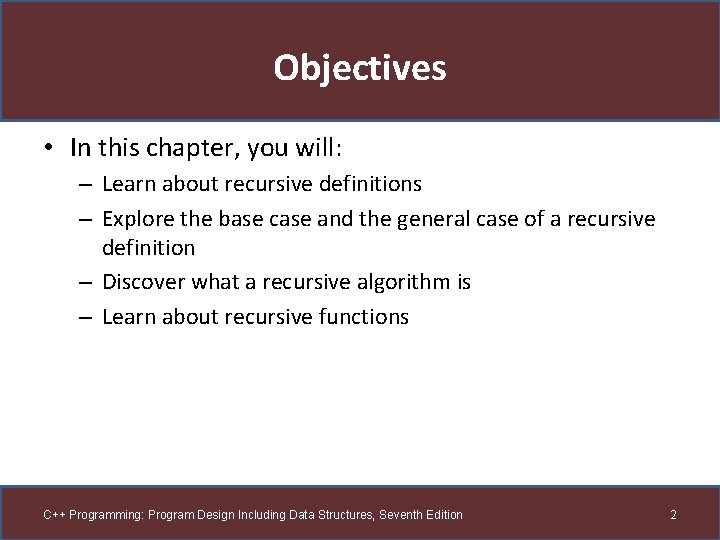 Objectives

• In this chapter, you will:
– Learn about recursive definitions
– Explore the base case and the general case of a recursive definition
– Discover what a recursive algorithm is
– Learn about recursive functions

C++ Programming: Program Design Including Data Structures, Seventh Edition

2